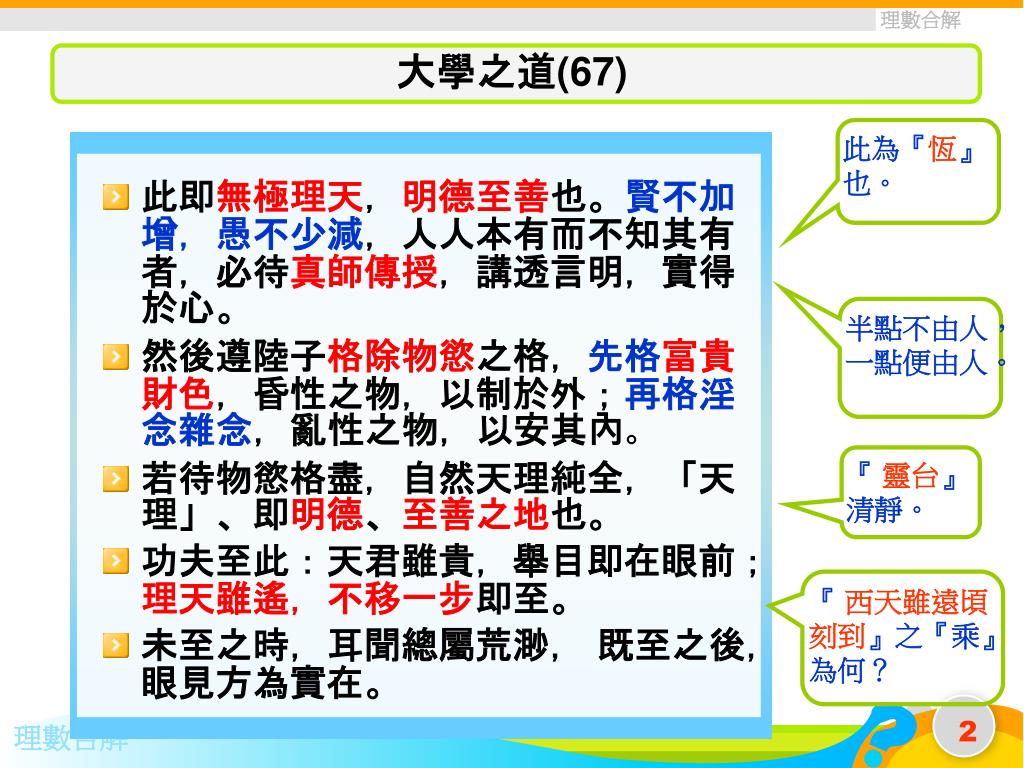 理數合解

大學之道(67)

此即無極理天，明德至善也。賢不加增，愚不少減，人人本有而不知其有者，必待真師傳授，講透言明，實得於心。

然後遵陸子格除物慾之格，先格富貴財色，昏性之物，以制於外；再格淫念雜念，亂性之物，以安其內。

若待物慾格盡，自然天理純全，「天理」、即明德、至善之地也。

功夫至此：天君雖貴，舉目即在眼前；理天雖遙，不移一步即至。

未至之時，耳聞總屬荒渺，既至之後，眼見方為實在。

此為『恆』也。

半點不由人，一點便由人。

『靈台』清靜。

『西天雖遠頃刻到』之『乘』為何？

理數合解

2